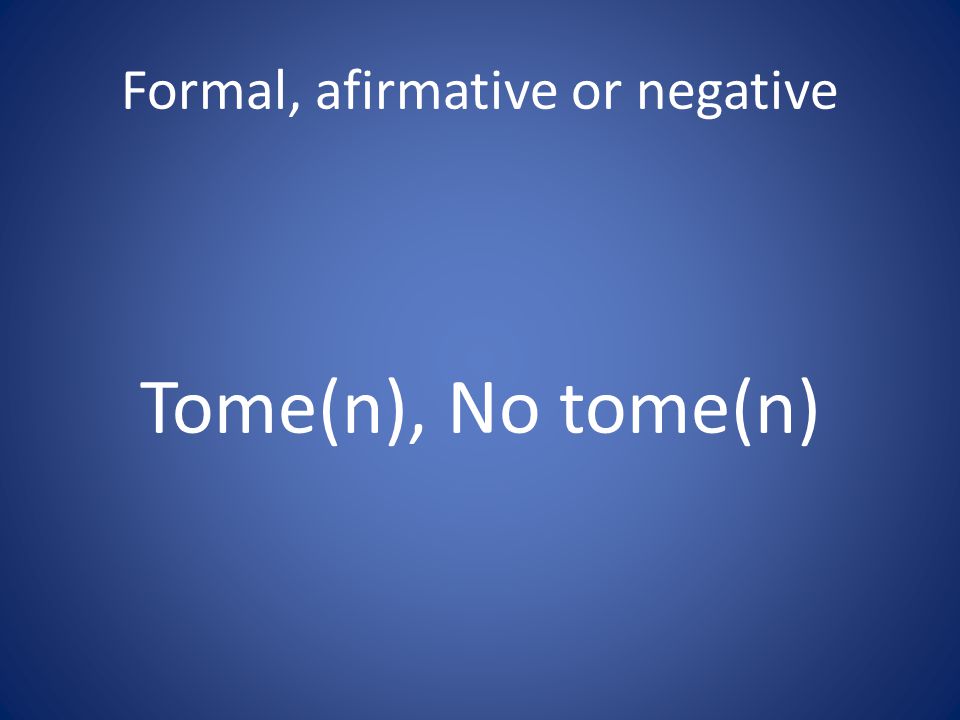 Formal, afirmative or negative

Tome(n), No tome(n)